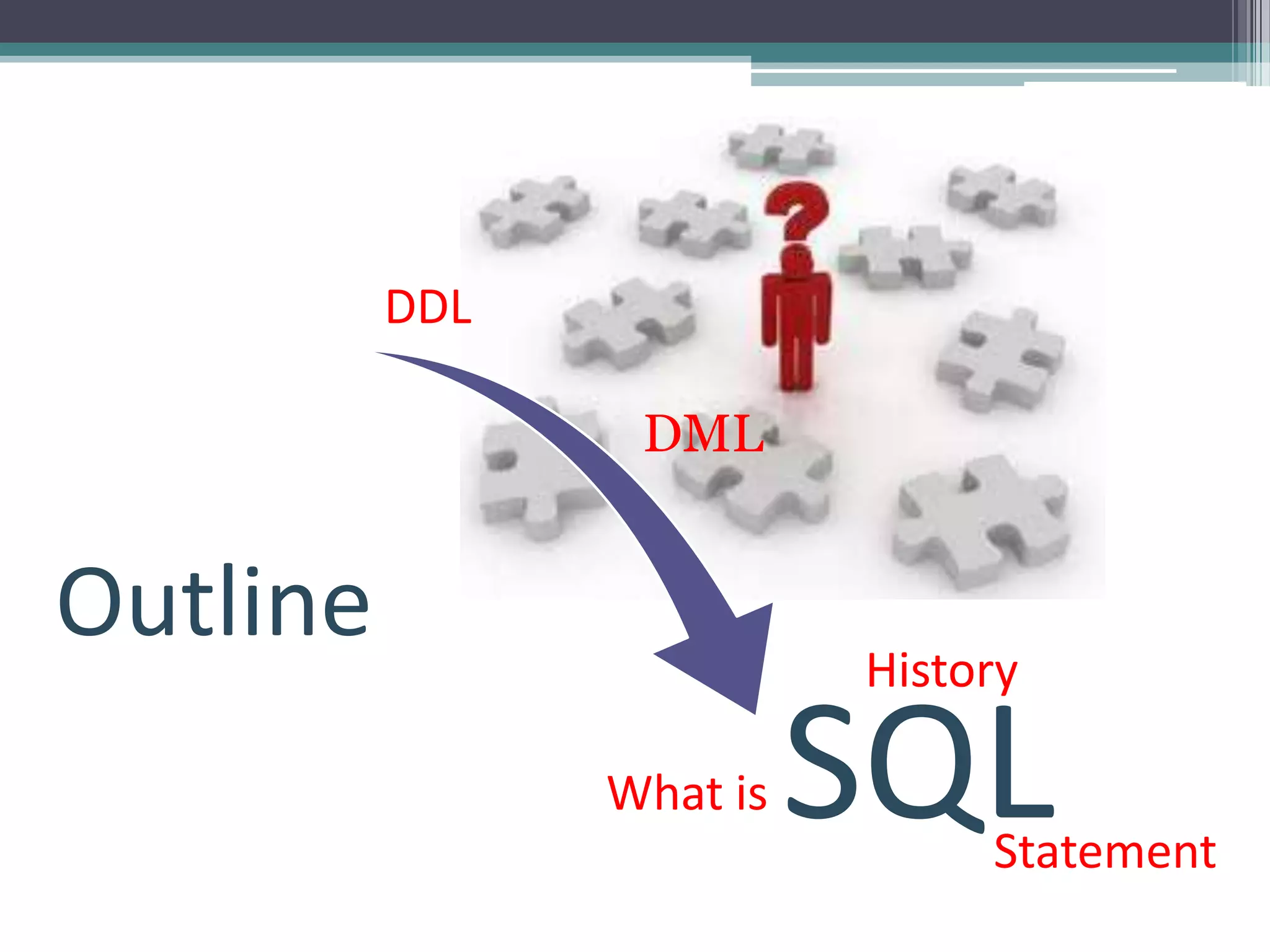 DDL

DML

Outline

History

What is SQL

Statement